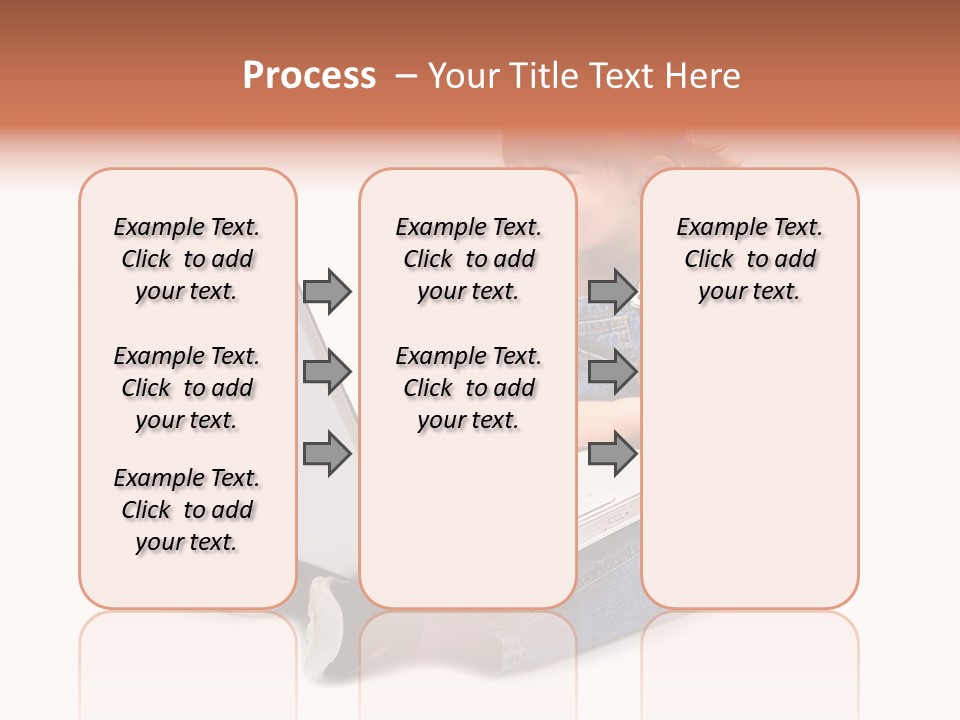 Process – Your Title Text Here

Example Text. Click to add your text.

Example Text. Click to add your text.

Example Text. Click to add your text.

Example Text. Click to add your text.

Example Text. Click to add your text.

Example Text. Click to add your text.